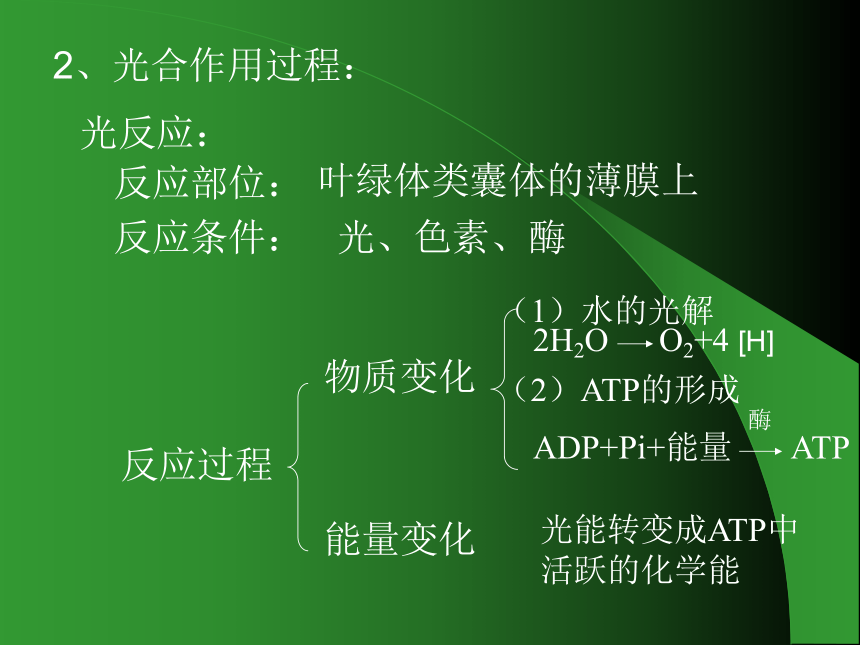 2、光合作用过程：

光反应：

反应部位： 叶绿体类囊体的薄膜上

反应条件： 光、色素、酶

反应过程

物质变化

（1）水的光解

$2H_2O \longrightarrow O_2+4\ [H]$

（2）ATP的形成

$ADP+Pi+能量 \xrightarrow{酶} ATP$

能量变化

光能转变成ATP中活跃的化学能